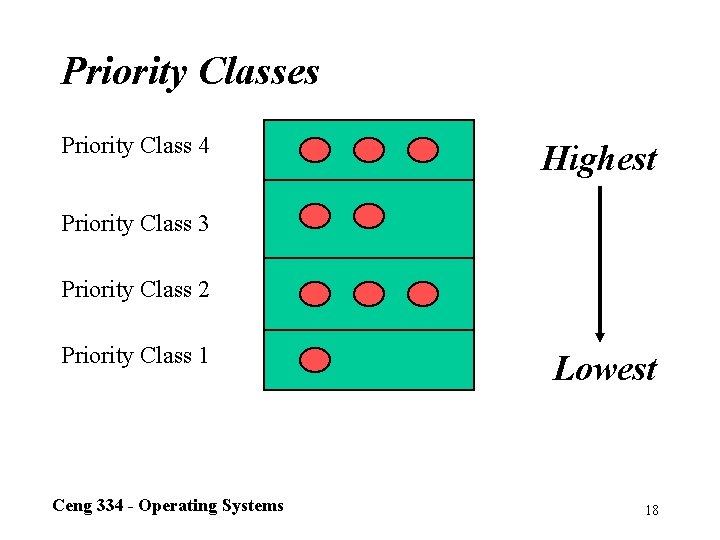 Priority Classes

Priority Class 4

Priority Class 3

Priority Class 2

Priority Class 1

Highest

Lowest

Ceng 334 - Operating Systems

18